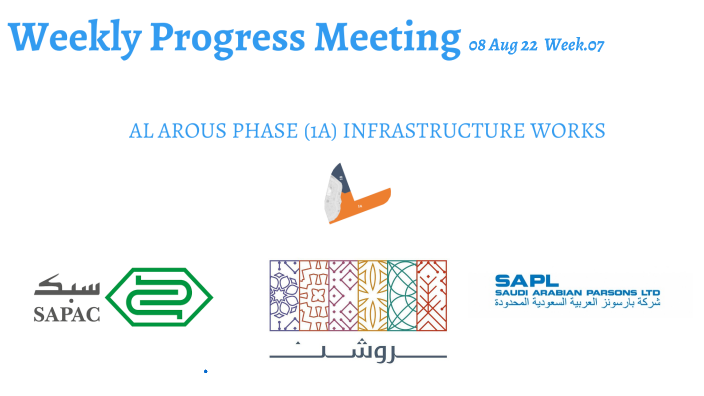 Weekly Progress Meeting 08 Aug 22 Week.07

AL AROUS PHASE (1A) INFRASTRUCTURE WORKS

سبك
SAPAC

روشن

SAPL
SAUDI ARABIAN PARSONS LTD
شركة بارسونز العربية السعودية المحدودة